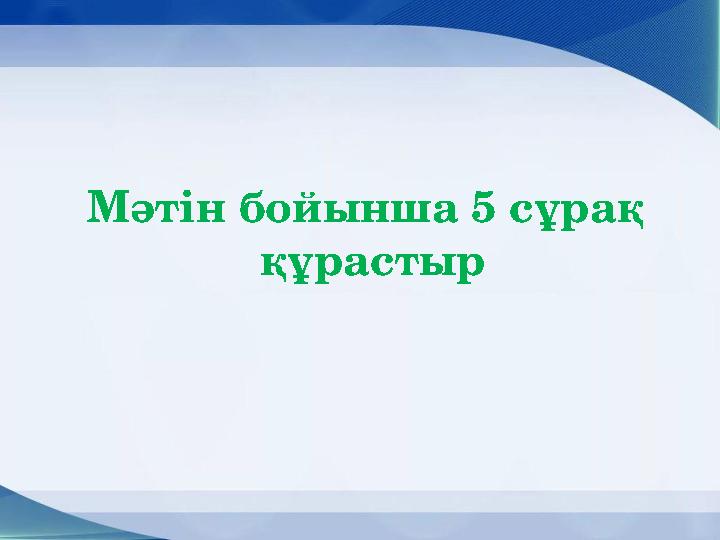 Мәтін бойынша 5 сұрақ құрастыр